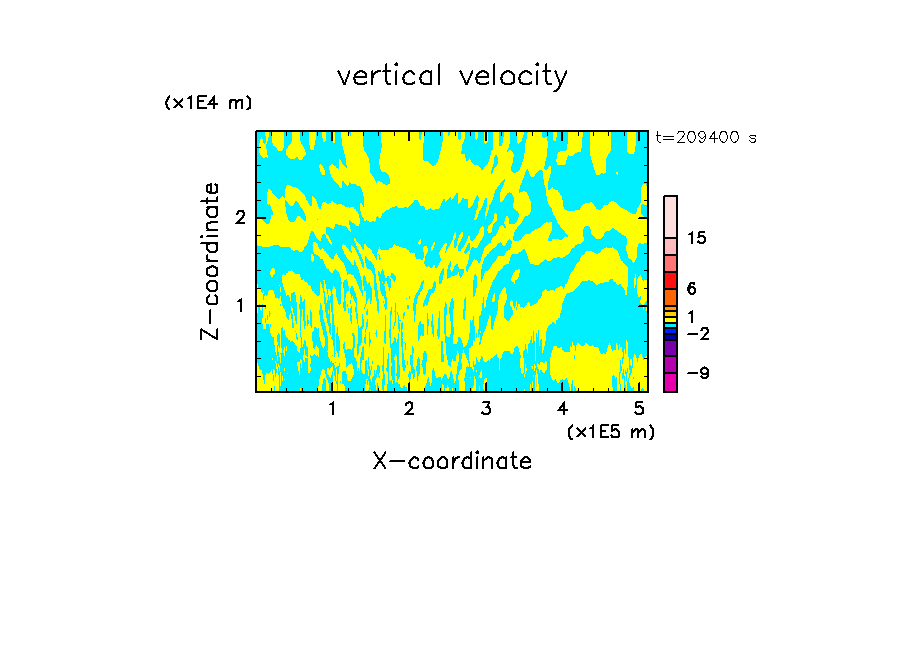 vertical velocity

(x1E4 m)

t=209400 s

Z-coordinate

2

1

15

6

1

−2

−9

1 2 3 4 5

(x1E5 m)

X-coordinate